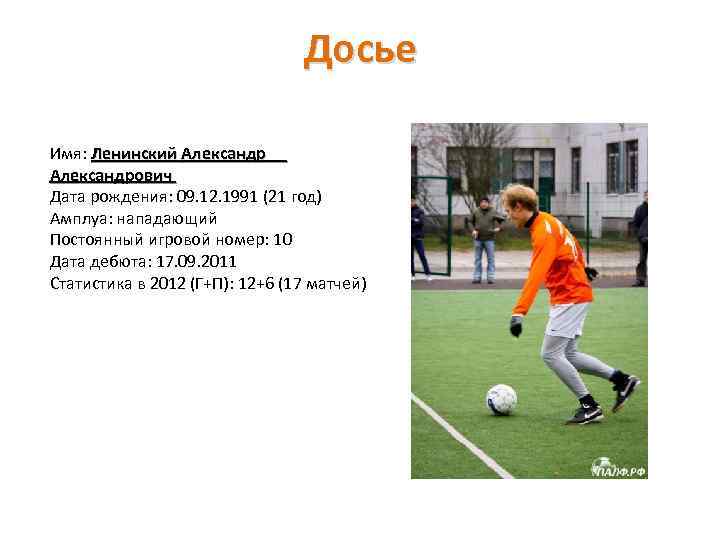 Досье

Имя: Ленинский Александр Александрович
Дата рождения: 09.12.1991 (21 год)
Амплуа: нападающий
Постоянный игровой номер: 10
Дата дебюта: 17.09.2011
Статистика в 2012 (Г+П): 12+6 (17 матчей)

ПАЛФ.РФ